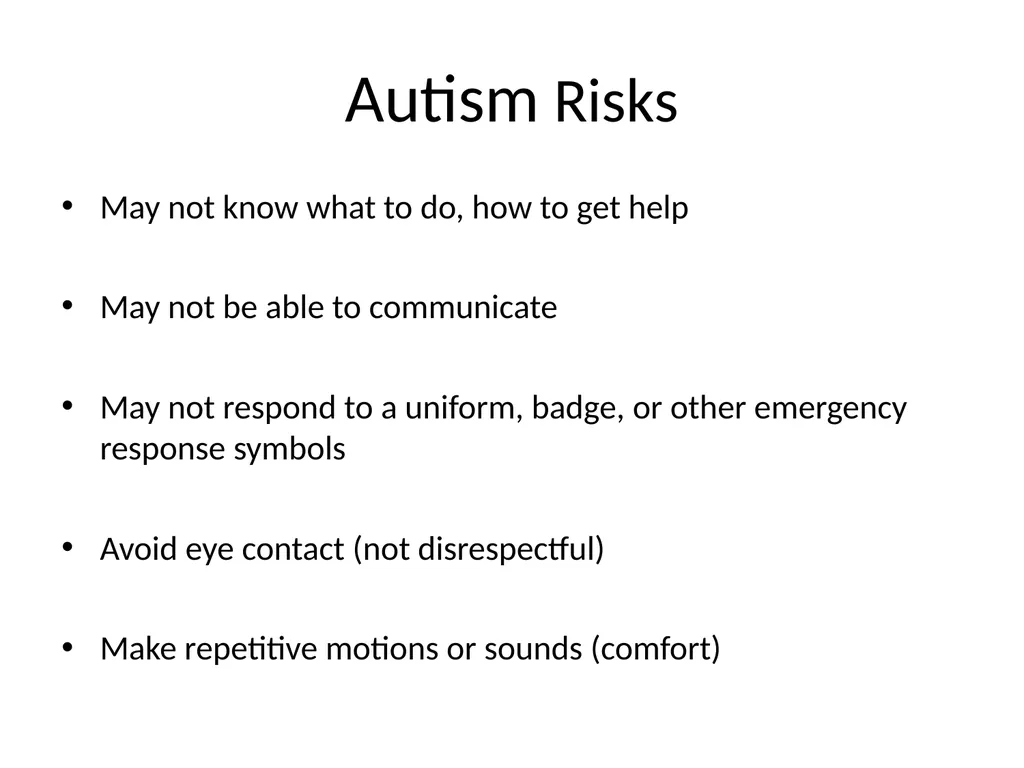 Autism Risks

• May not know what to do, how to get help

• May not be able to communicate

• May not respond to a uniform, badge, or other emergency response symbols

• Avoid eye contact (not disrespectful)

• Make repetitive motions or sounds (comfort)